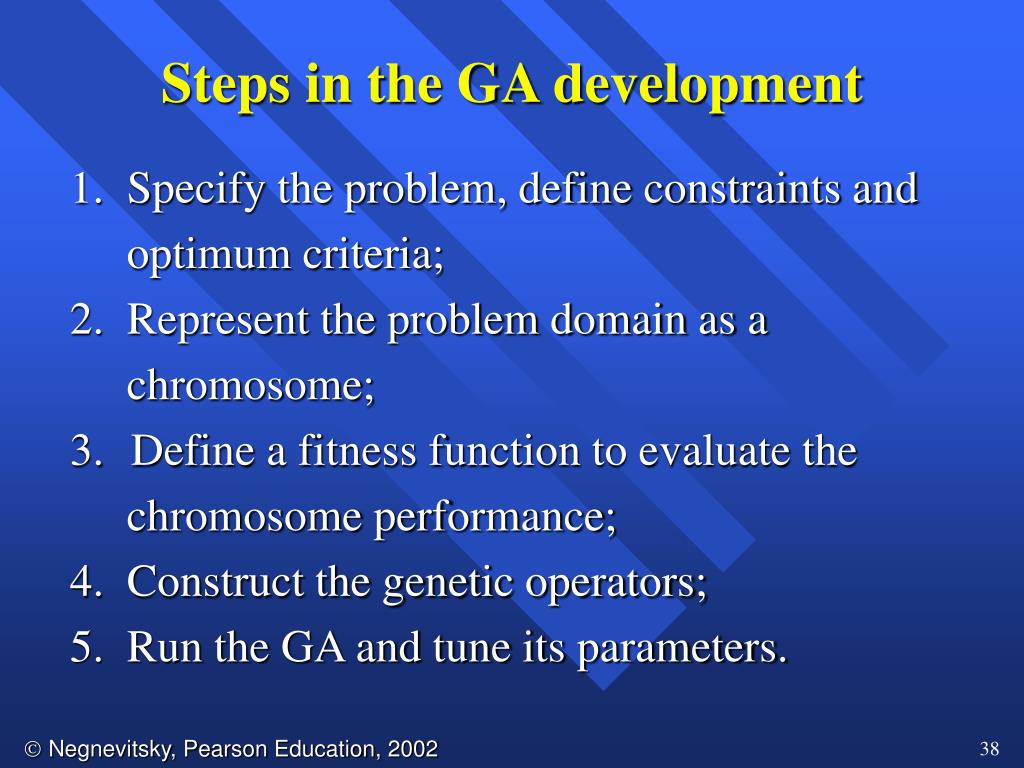 Steps in the GA development

1. Specify the problem, define constraints and optimum criteria;
2. Represent the problem domain as a chromosome;
3. Define a fitness function to evaluate the chromosome performance;
4. Construct the genetic operators;
5. Run the GA and tune its parameters.

© Negnevitsky, Pearson Education, 2002

38